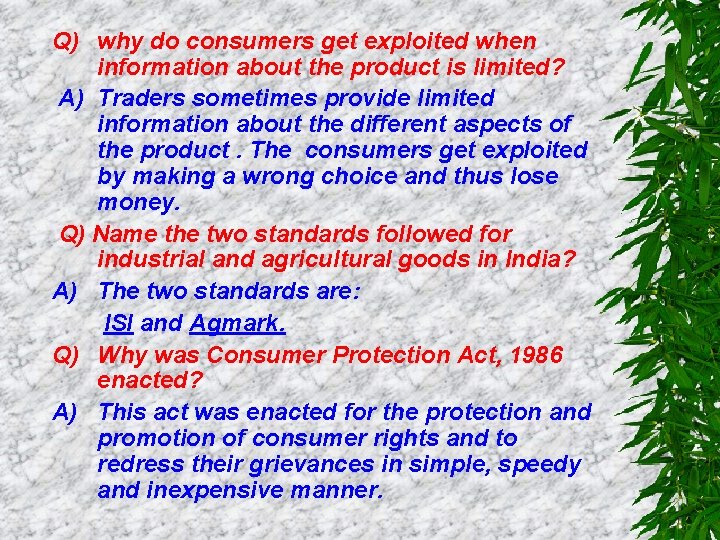 Q) why do consumers get exploited when information about the product is limited?

A) Traders sometimes provide limited information about the different aspects of the product . The consumers get exploited by making a wrong choice and thus lose money.

Q) Name the two standards followed for industrial and agricultural goods in India?

A) The two standards are:

ISI and Agmark.

Q) Why was Consumer Protection Act, 1986 enacted?

A) This act was enacted for the protection and promotion of consumer rights and to redress their grievances in simple, speedy and inexpensive manner.